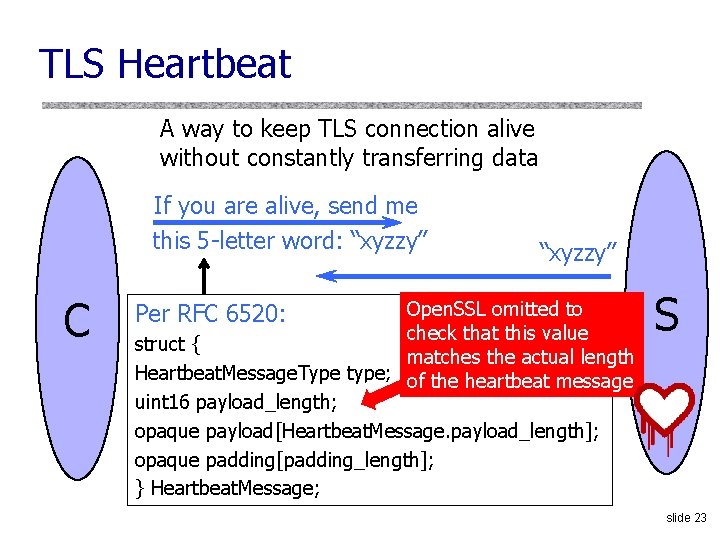 TLS Heartbeat

A way to keep TLS connection alive without constantly transferring data

If you are alive, send me this 5-letter word: “xyzzy”

“xyzzy”

C

S

Per RFC 6520:
struct {
HeartbeatMessageType type;
uint16 payload_length;
opaque payload[HeartbeatMessage.payload_length];
opaque padding[padding_length];
} HeartbeatMessage;

OpenSSL omitted to check that this value matches the actual length of the heartbeat message

slide 23